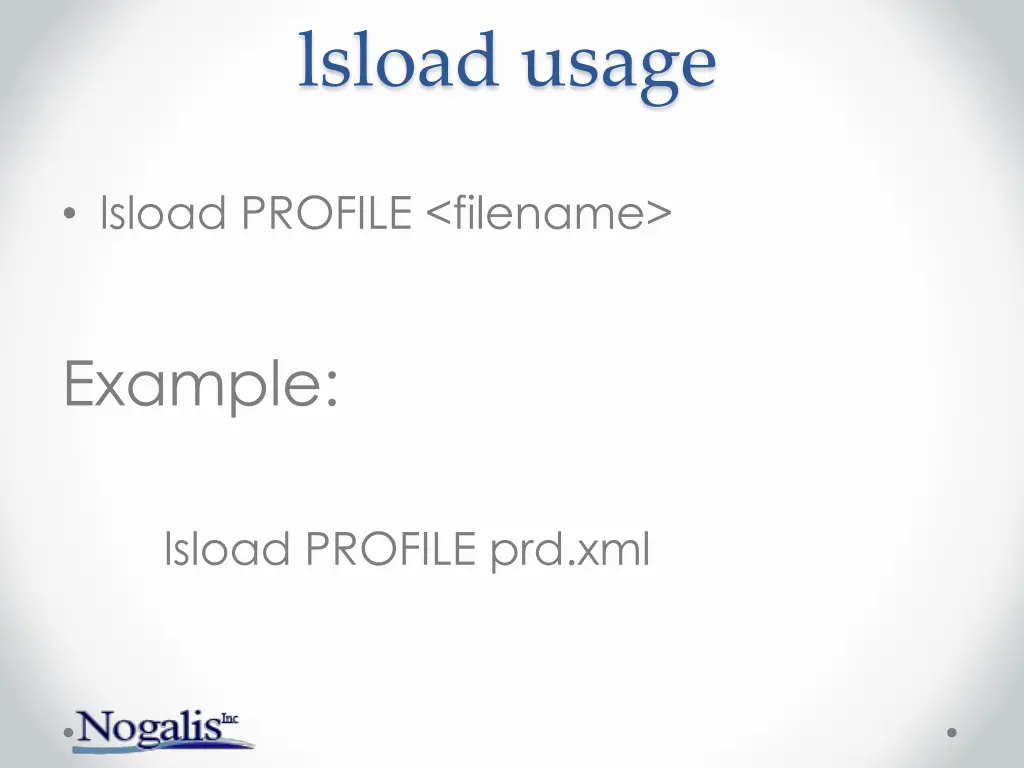 lsload usage

• lsload PROFILE <filename>

Example:

lsload PROFILE prd.xml

Nogalis Inc